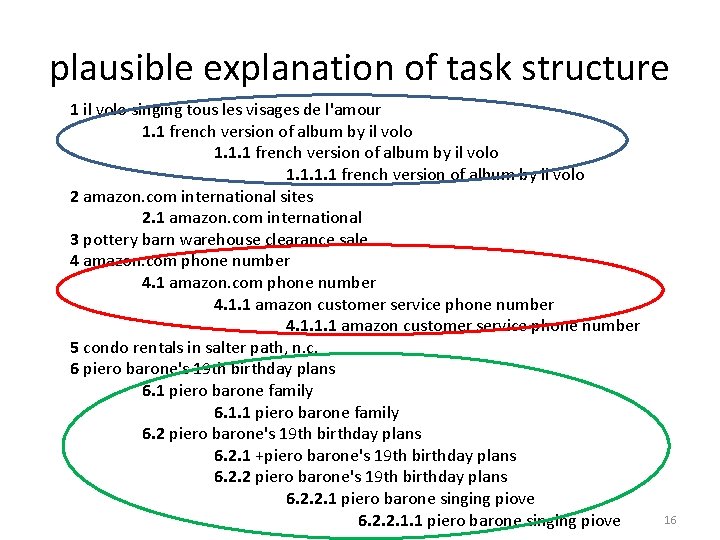 plausible explanation of task structure

1 il volo singing tous les visages de l'amour
1.1 french version of album by il volo
1.1.1 french version of album by il volo
1.1.1.1 french version of album by il volo
2 amazon.com international sites
2.1 amazon.com international
3 pottery barn warehouse clearance sale
4 amazon.com phone number
4.1 amazon.com phone number
4.1.1 amazon customer service phone number
4.1.1.1 amazon customer service phone number
5 condo rentals in salter path, n.c.
6 piero barone's 19th birthday plans
6.1 piero barone family
6.1.1 piero barone family
6.2 piero barone's 19th birthday plans
6.2.1 +piero barone's 19th birthday plans
6.2.2 piero barone's 19th birthday plans
6.2.2.1 piero barone singing piove
6.2.2.1.1 piero barone singing piove

16